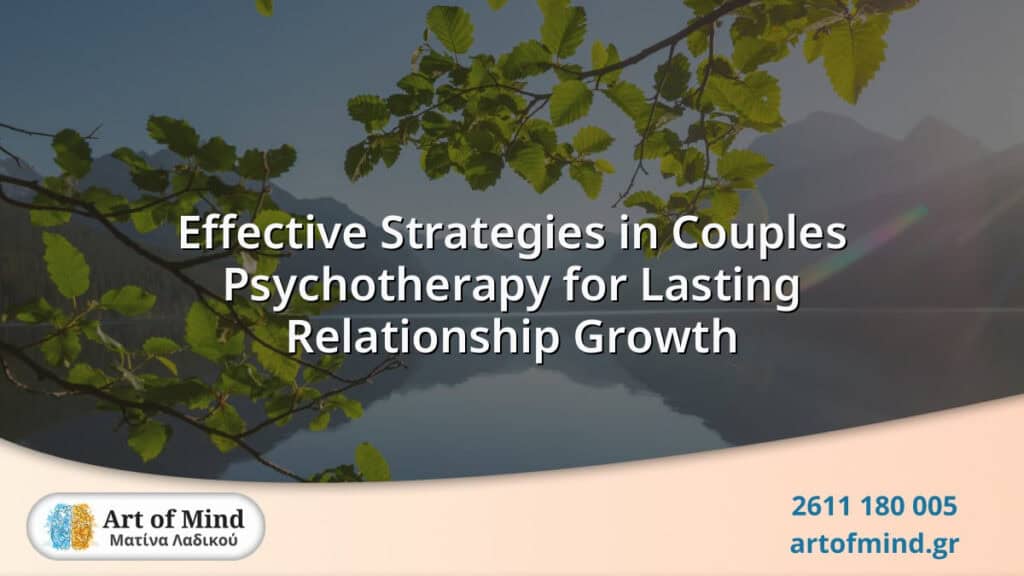 Effective Strategies in Couples Psychotherapy for Lasting Relationship Growth

Art of Mind
Ματίνα Λαδικού

2611 180 005
artofmind.gr